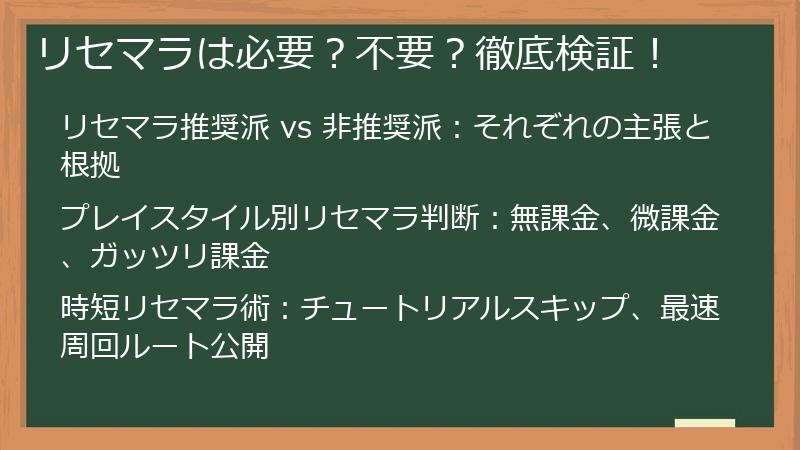 リセマラは必要？不要？徹底検証！

リセマラ推奨派 vs 非推奨派：それぞれの主張と根拠

プレイスタイル別リセマラ判断：無課金、微課金、ガッツリ課金

時短リセマラ術：チュートリアルスキップ、最速周回ルート公開